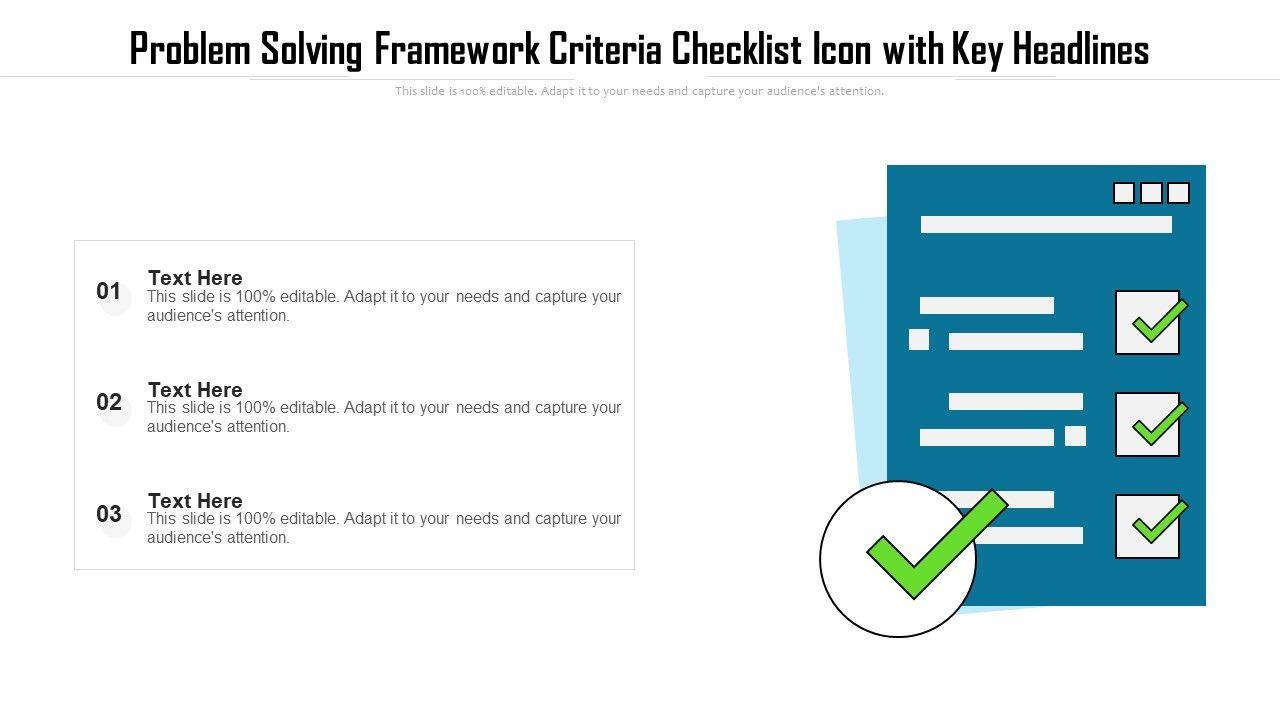 Problem Solving Framework Criteria Checklist Icon with Key Headlines

This slide is 100% editable. Adapt it to your needs and capture your audience's attention.

01
Text Here
This slide is 100% editable. Adapt it to your needs and capture your audience's attention.

02
Text Here
This slide is 100% editable. Adapt it to your needs and capture your audience's attention.

03
Text Here
This slide is 100% editable. Adapt it to your needs and capture your audience's attention.